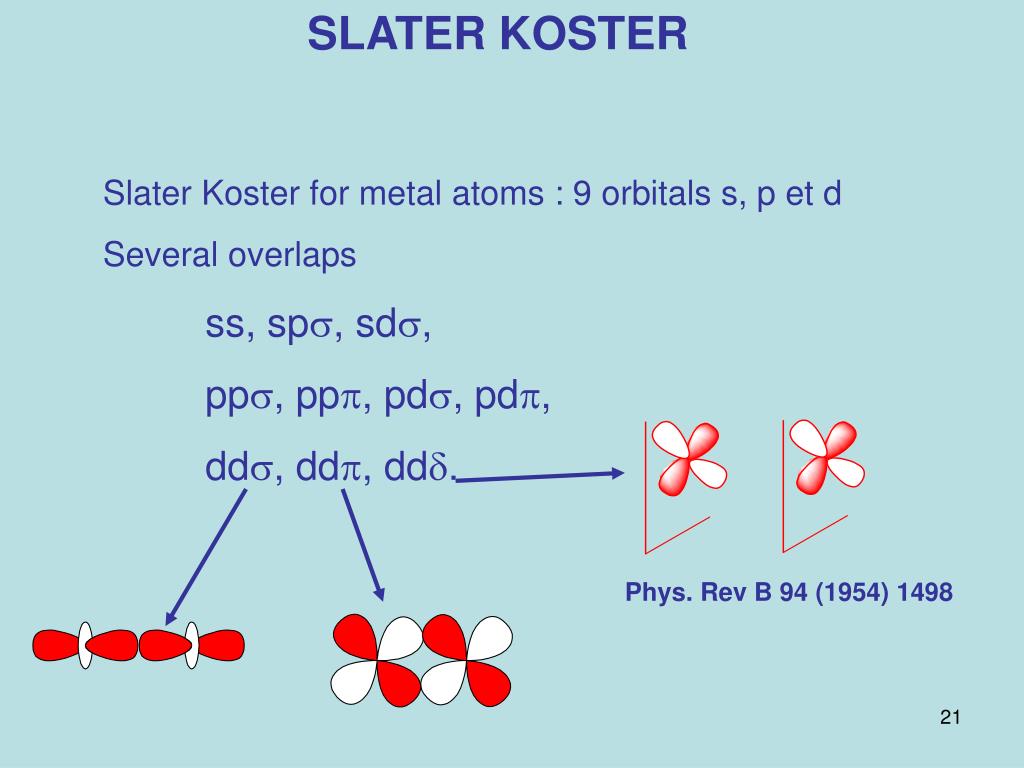 SLATER KOSTER

Slater Koster for metal atoms : 9 orbitals s, p et d

Several overlaps

ss, sp$\sigma$, sd$\sigma$,

pp$\sigma$, pp$\pi$, pd$\sigma$, pd$\pi$,

dd$\sigma$, dd$\pi$, dd$\delta$.

Phys. Rev B 94 (1954) 1498

21